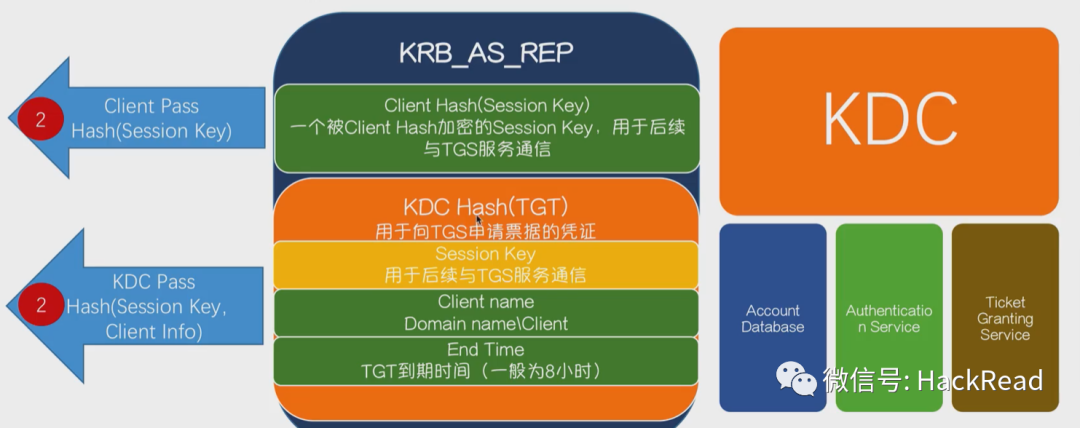 2
Client Pass Hash(Session Key)

2
KDC Pass Hash(Session Key, Client Info)

KRB_AS_REP

Client Hash(Session Key)
一个被Client Hash加密的Session Key，用于后续与TGS服务通信

KDC Hash(TGT)
用于向TGS申请票据的凭证

Session Key
用于后续与TGS服务通信

Client name
Domain name\Client

End Time
TGT到期时间（一般为8小时）

KDC

Account Database

Authentication Service

Ticket Granting Service

微信号: HackRead